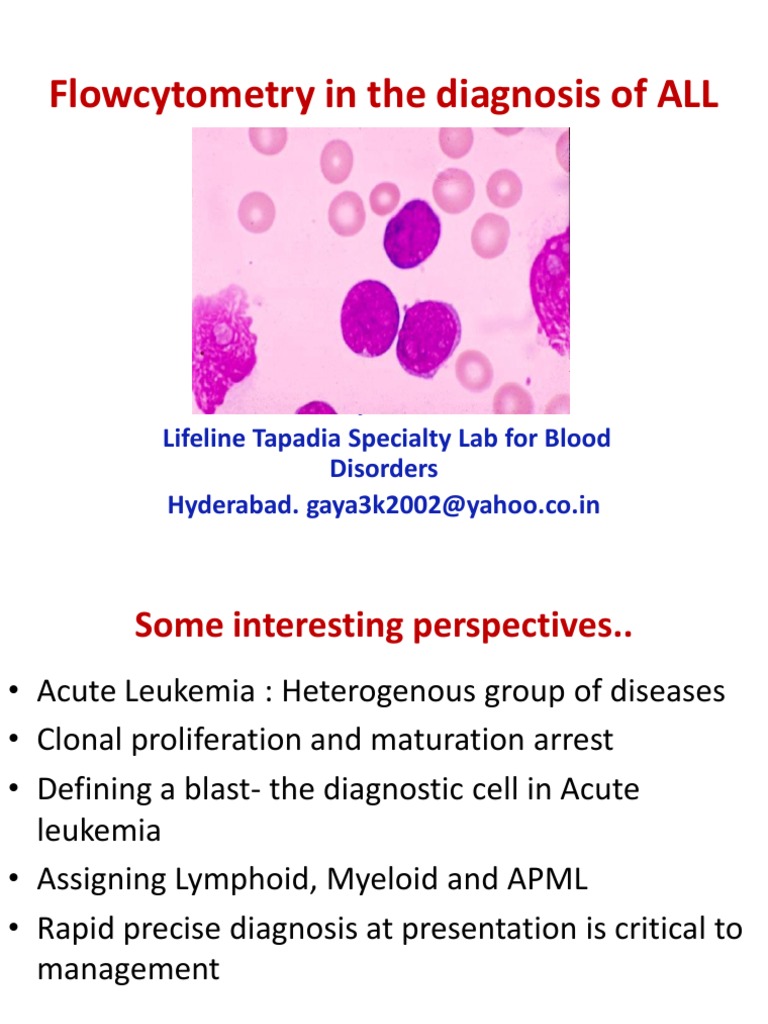 Flowcytometry in the diagnosis of ALL

Lifeline Tapadia Specialty Lab for Blood Disorders
Hyderabad. gaya3k2002@yahoo.co.in

Some interesting perspectives..

• Acute Leukemia : Heterogenous group of diseases
• Clonal proliferation and maturation arrest
• Defining a blast- the diagnostic cell in Acute leukemia
• Assigning Lymphoid, Myeloid and APML
• Rapid precise diagnosis at presentation is critical to management